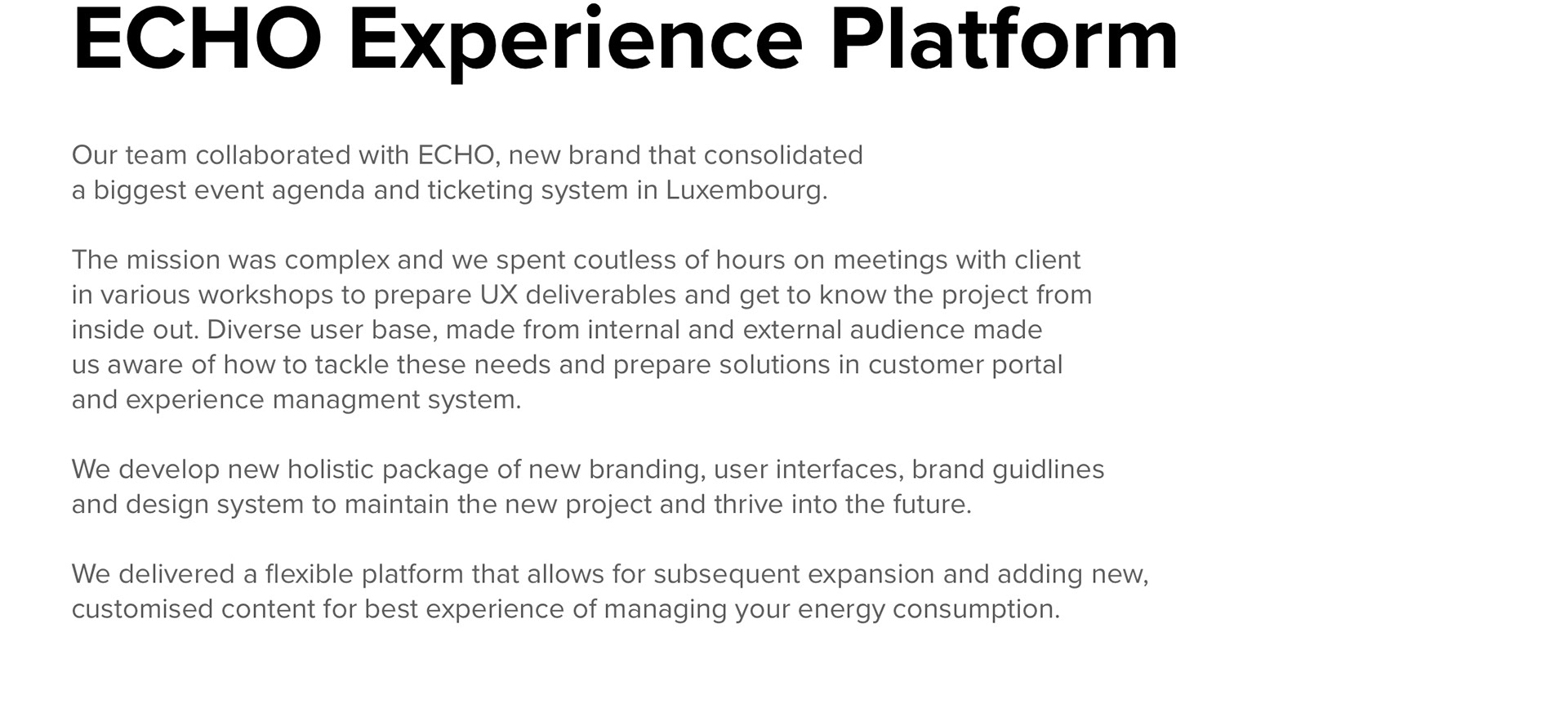 ECHO Experience Platform

Our team collaborated with ECHO, new brand that consolidated a biggest event agenda and ticketing system in Luxembourg.

The mission was complex and we spent coutless of hours on meetings with client in various workshops to prepare UX deliverables and get to know the project from inside out. Diverse user base, made from internal and external audience made us aware of how to tackle these needs and prepare solutions in customer portal and experience managment system.

We develop new holistic package of new branding, user interfaces, brand guidlines and design system to maintain the new project and thrive into the future.

We delivered a flexible platform that allows for subsequent expansion and adding new, customised content for best experience of managing your energy consumption.